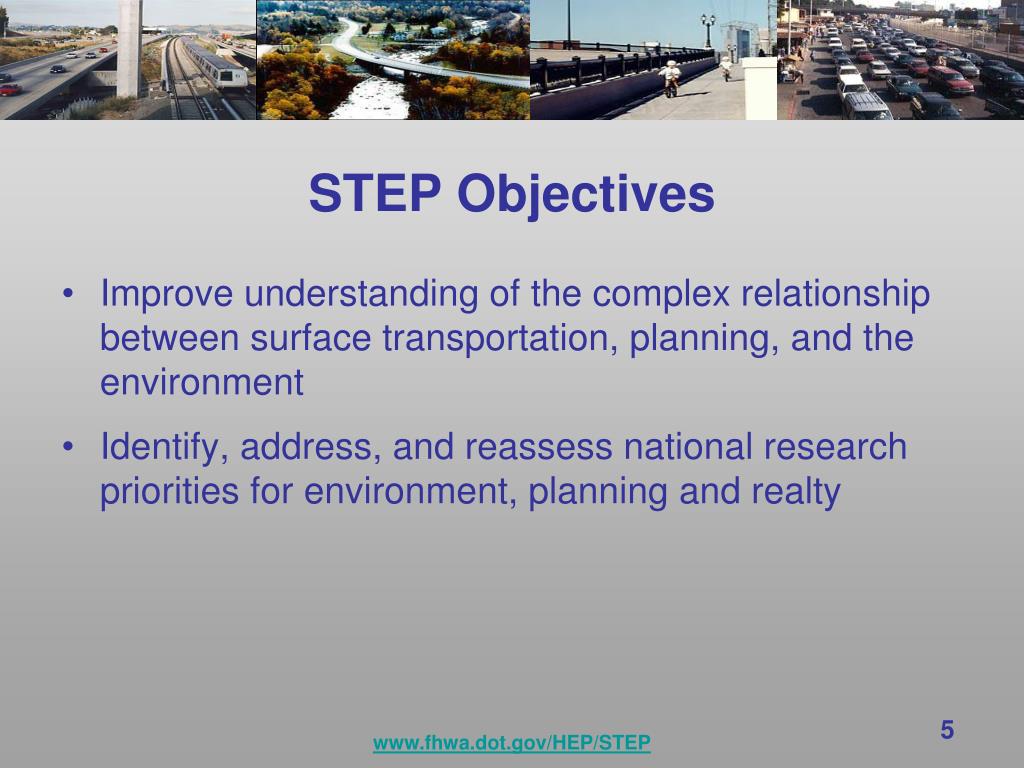 STEP Objectives

• Improve understanding of the complex relationship between surface transportation, planning, and the environment

• Identify, address, and reassess national research priorities for environment, planning and realty

www.fhwa.dot.gov/HEP/STEP

5